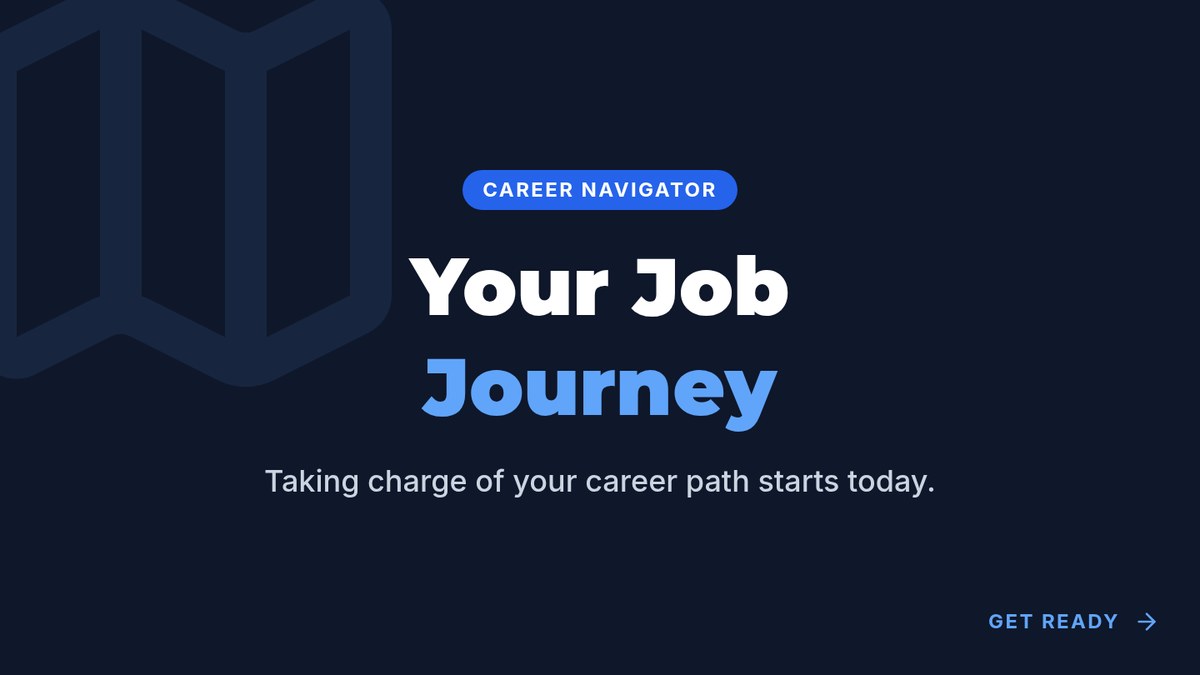 CAREER NAVIGATOR

Your Job
Journey

Taking charge of your career path starts today.

GET READY →